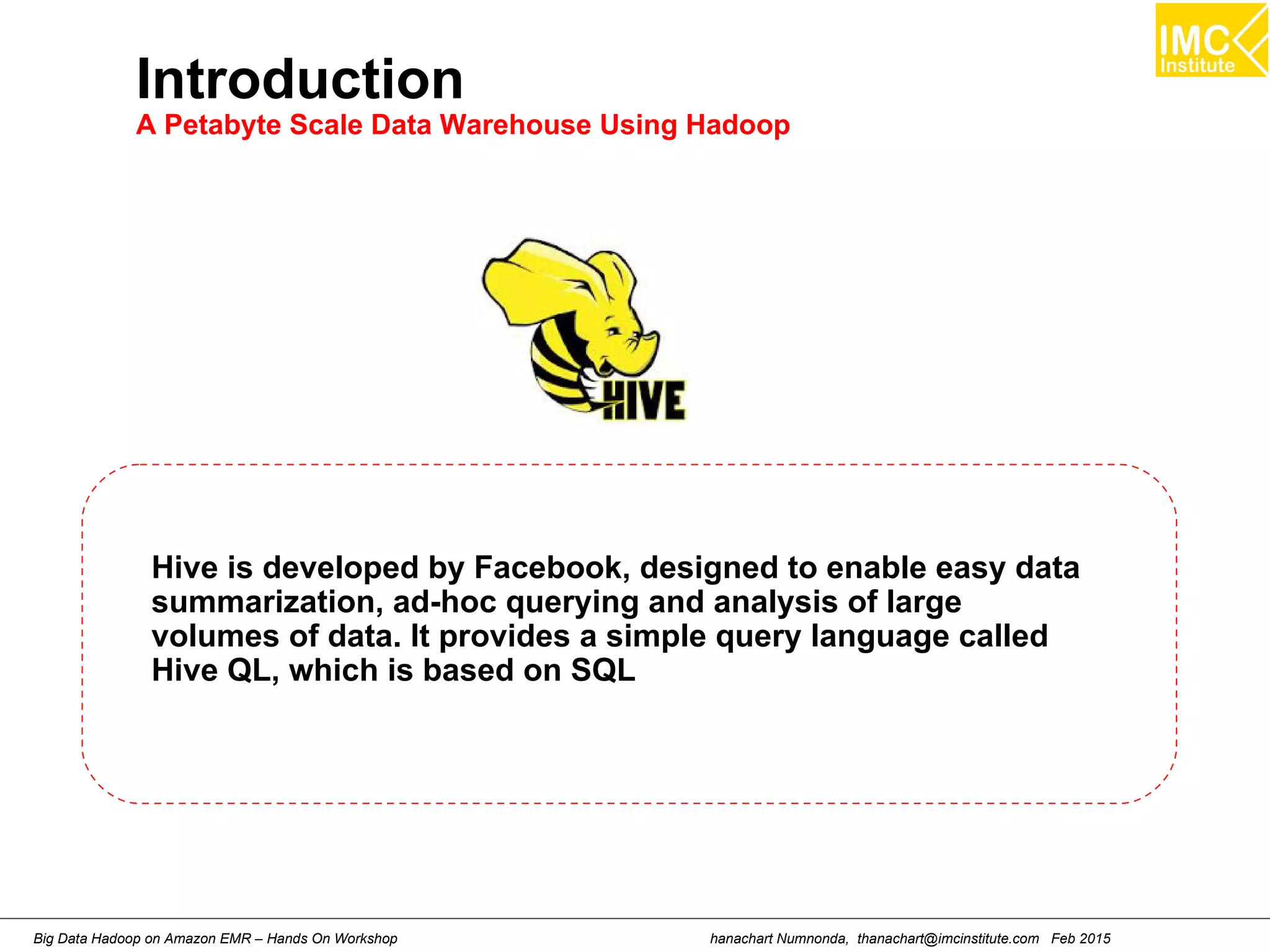 IMC Institute

Introduction
A Petabyte Scale Data Warehouse Using Hadoop

HIVE

Hive is developed by Facebook, designed to enable easy data summarization, ad-hoc querying and analysis of large volumes of data. It provides a simple query language called Hive QL, which is based on SQL

Big Data Hadoop on Amazon EMR – Hands On Workshop hanachart Numnonda, thanachart@imcinstitute.com Feb 2015